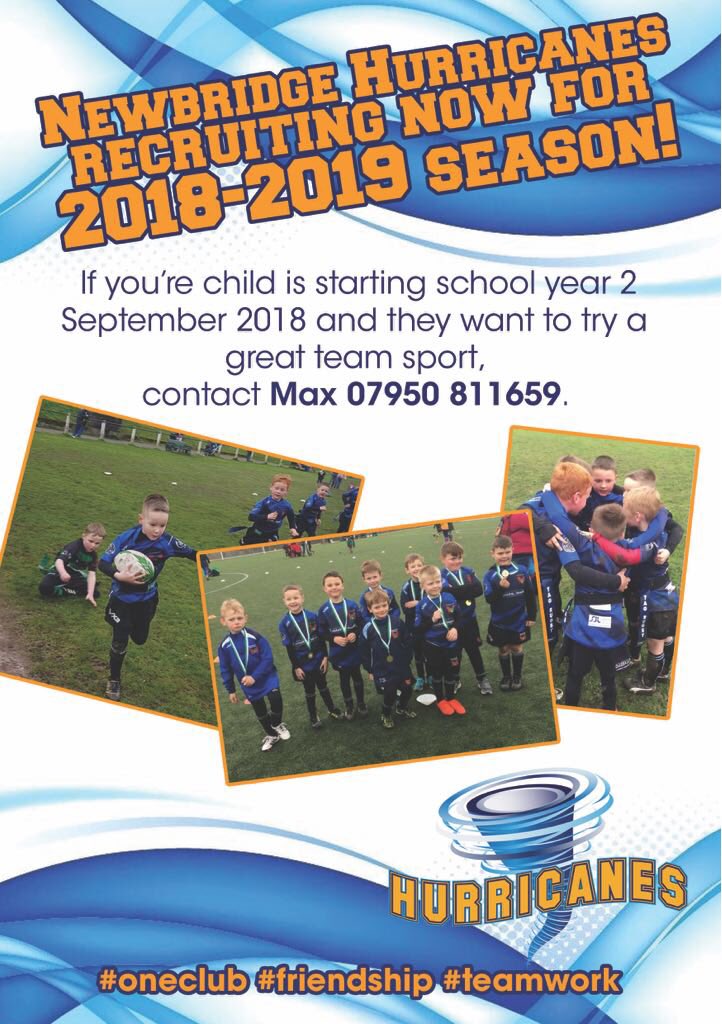 NEWBRIDGE HURRICANES RECRUITING NOW FOR 2018-2019 SEASON!

If you're child is starting school year 2 September 2018 and they want to try a great team sport, contact Max 07950 811659.

HURRICANES

#oneclub #friendship #teamwork